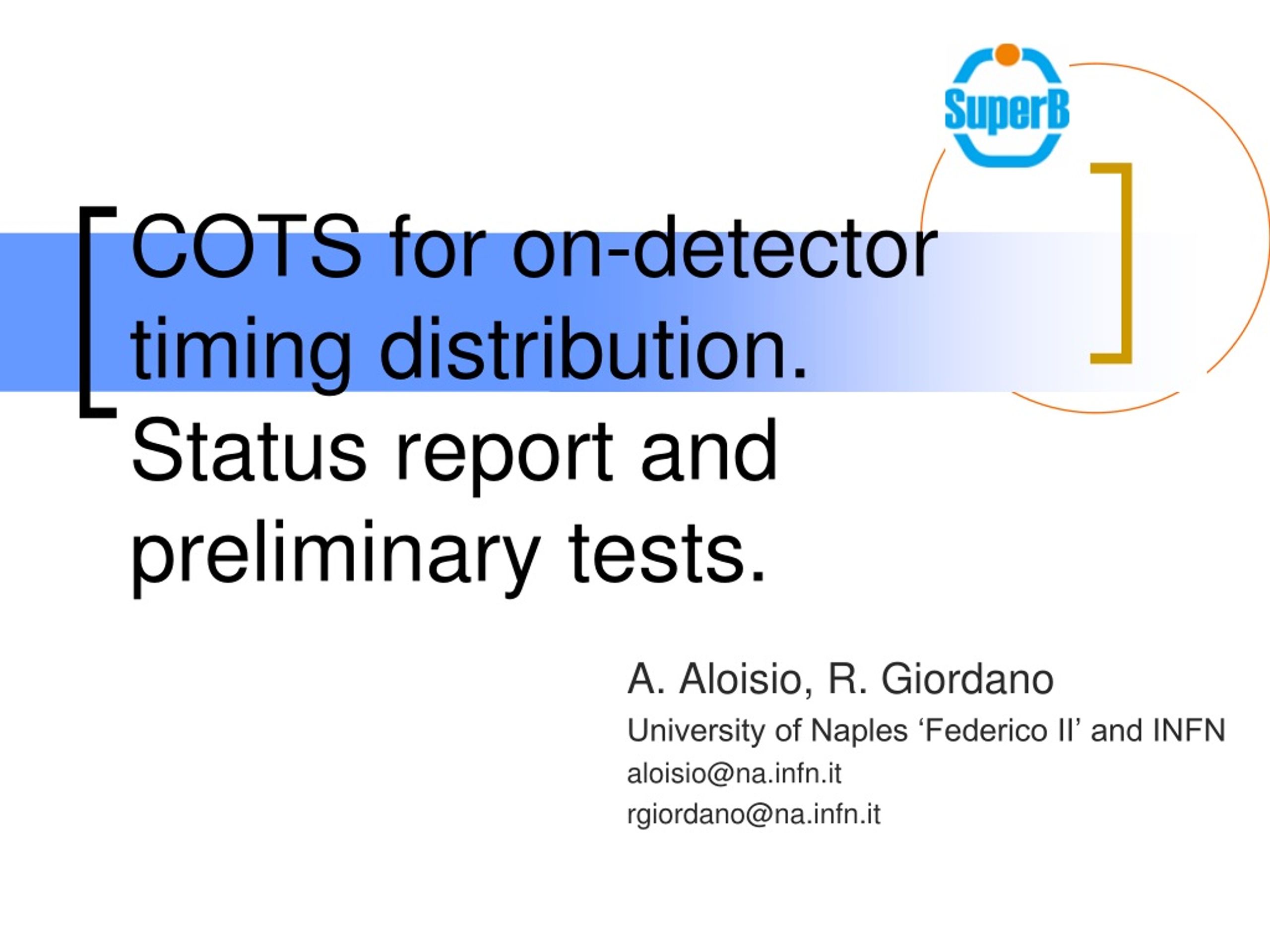 SuperB

COTS for on-detector timing distribution. Status report and preliminary tests.

A. Aloisio, R. Giordano

University of Naples ‘Federico II’ and INFN

aloisio@na.infn.it

rgiordano@na.infn.it